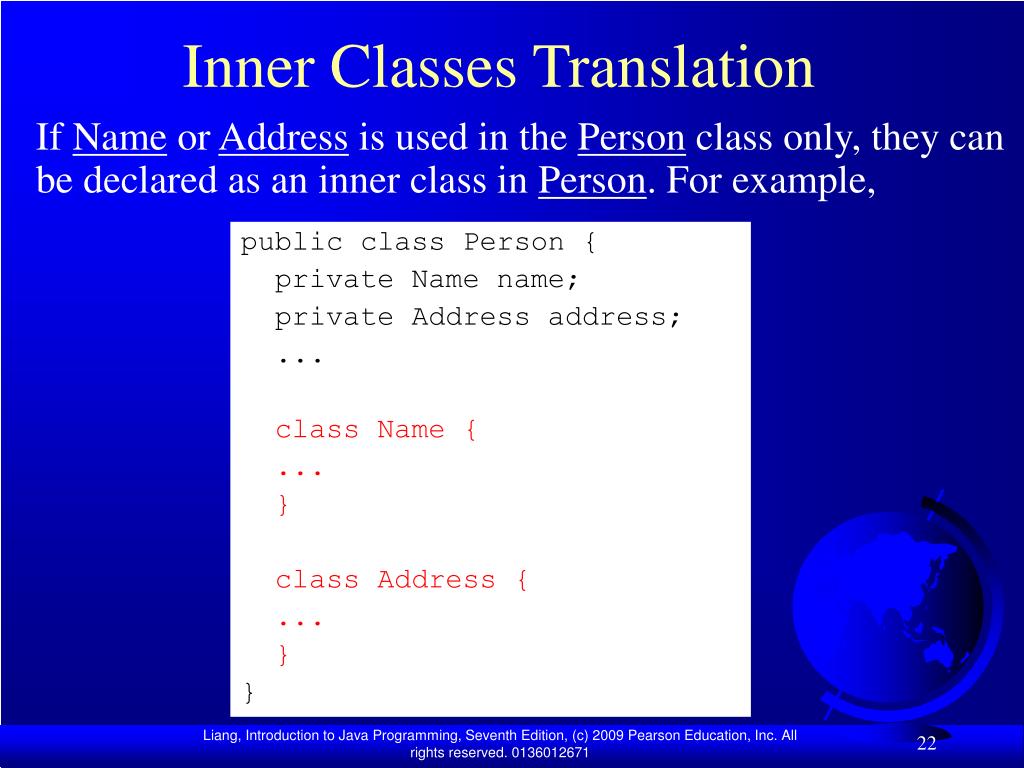 Inner Classes Translation

If Name or Address is used in the Person class only, they can be declared as an inner class in Person. For example,

public class Person {
  private Name name;
  private Address address;
  ...

  class Name {
  ...
  }

  class Address {
  ...
  }
}

Liang, Introduction to Java Programming, Seventh Edition, (c) 2009 Pearson Education, Inc. All rights reserved. 0136012671

22